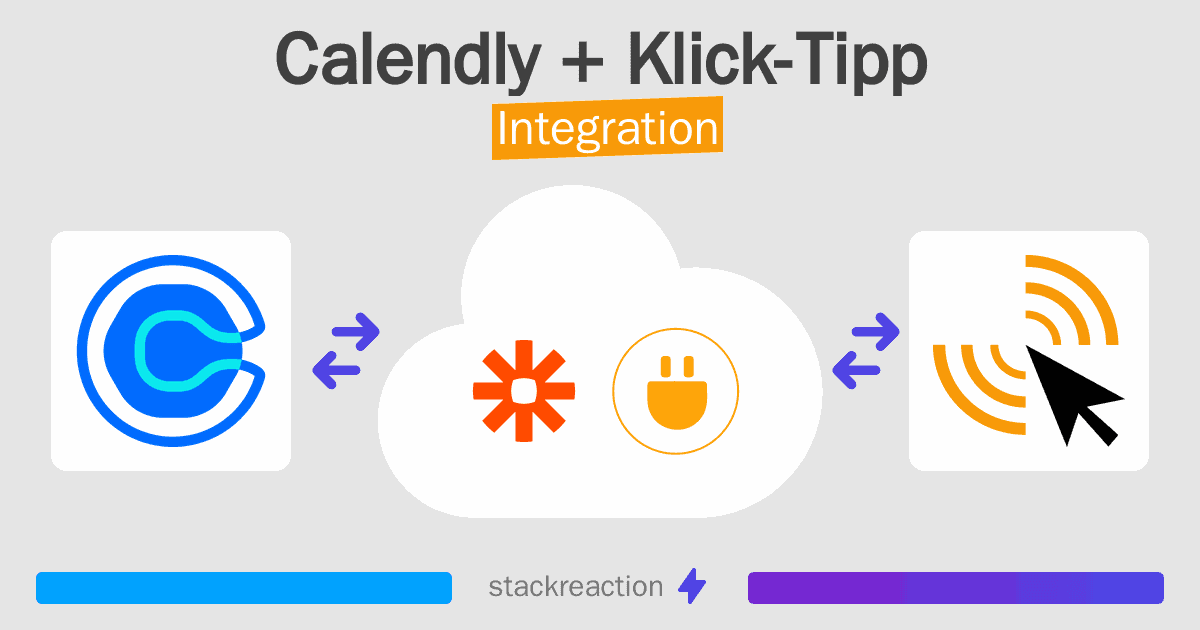 Calendly + Klick-Tipp
Integration

stackreaction